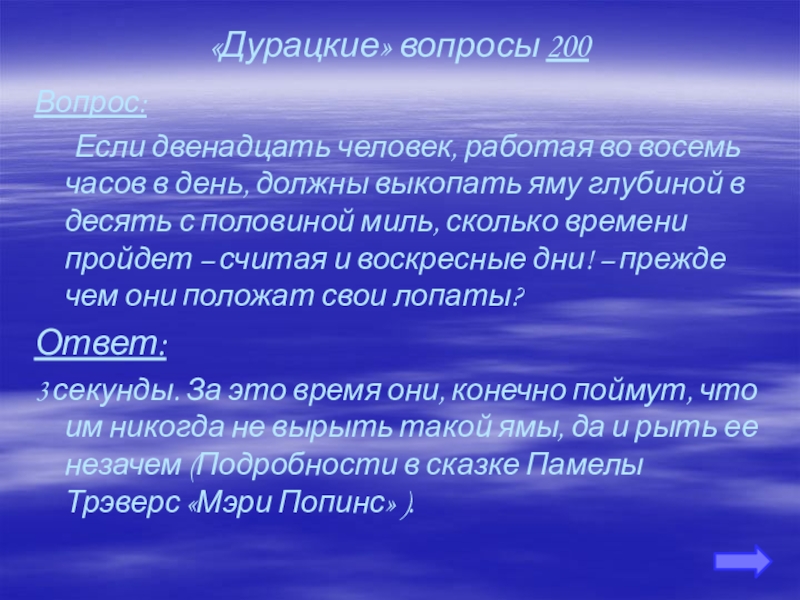 «Дурацкие» вопросы 200

Вопрос:

Если двенадцать человек, работая во восемь часов в день, должны выкопать яму глубиной в десять с половиной миль, сколько времени пройдет – считая и воскресные дни! – прежде чем они положат свои лопаты?

Ответ:

3 секунды. За это время они, конечно поймут, что им никогда не вырыть такой ямы, да и рыть ее незачем (Подробности в сказке Памелы Трэверс «Мэри Попинс» ).